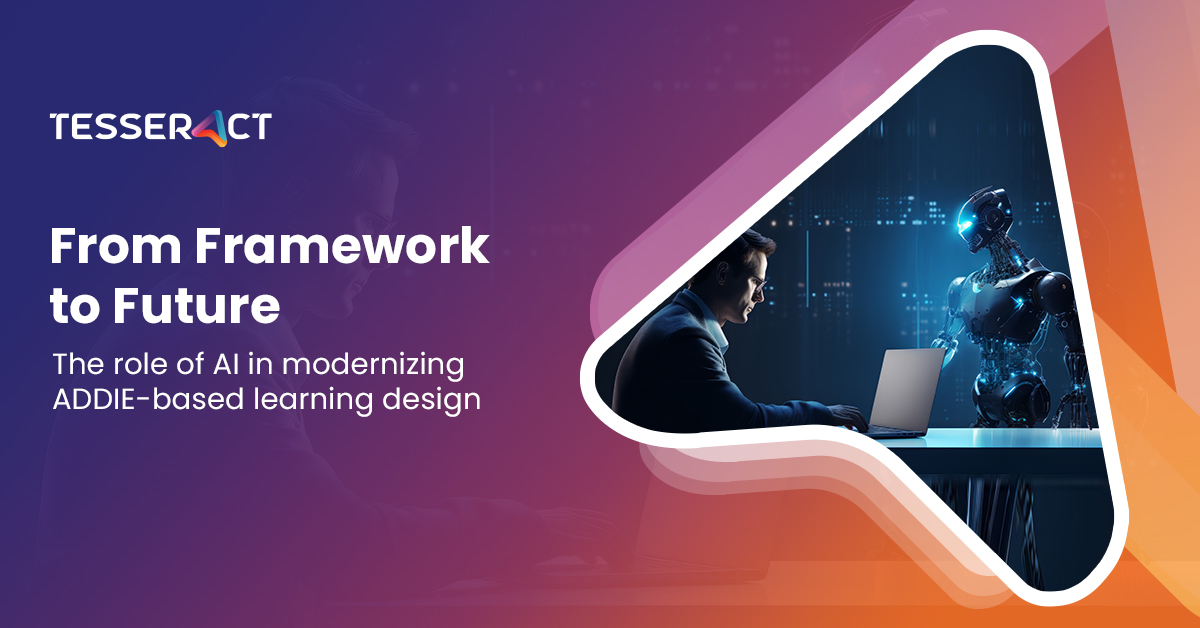 TESSERACT

From Framework to Future

The role of AI in modernizing ADDIE-based learning design